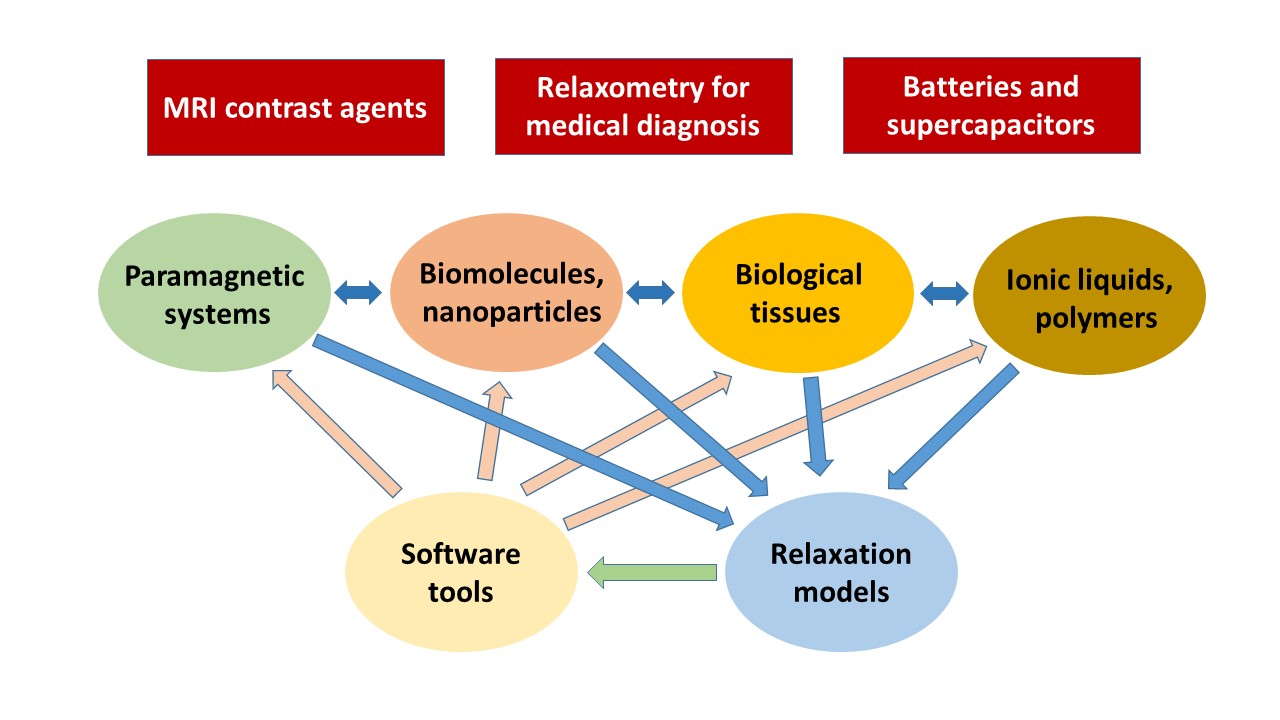 MRI contrast agents

Relaxometry for medical diagnosis

Batteries and supercapacitors

Paramagnetic systems

Biomolecules, nanoparticles

Biological tissues

Ionic liquids, polymers

Software tools

Relaxation models